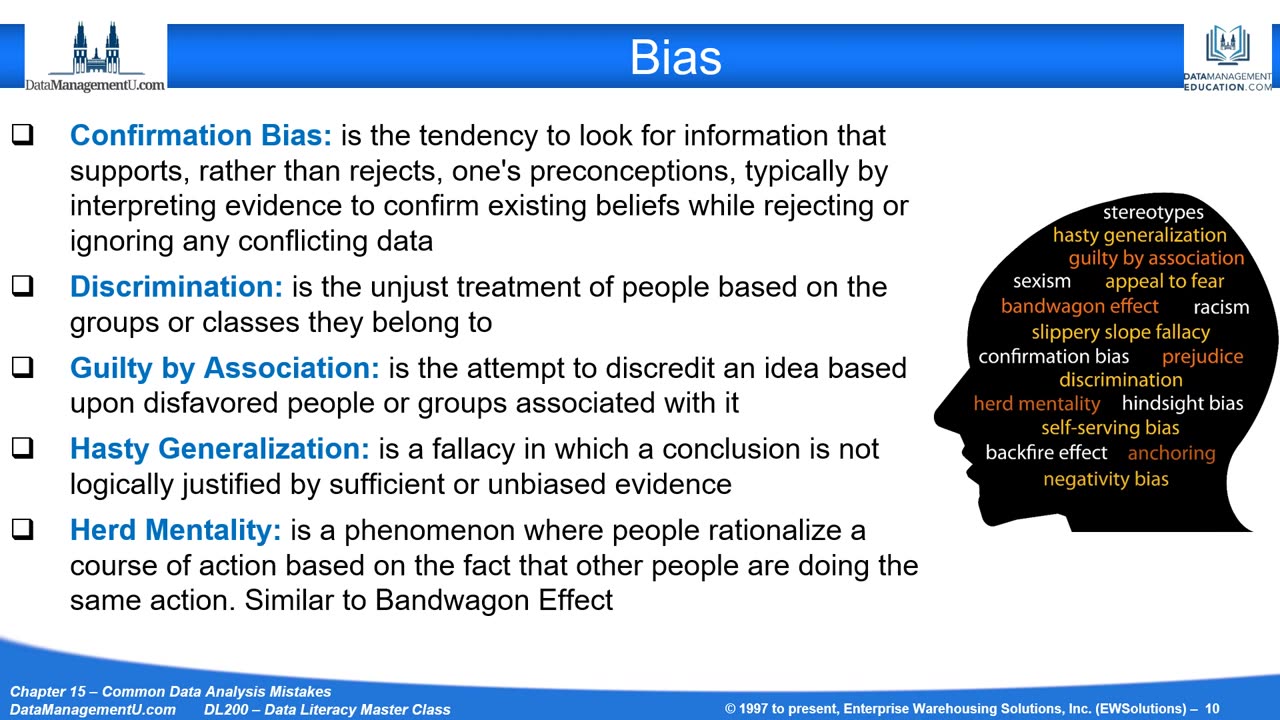 DataManagementU.com

Bias

DATAMANAGEMENT EDUCATION.COM

❑ Confirmation Bias: is the tendency to look for information that supports, rather than rejects, one's preconceptions, typically by interpreting evidence to confirm existing beliefs while rejecting or ignoring any conflicting data

❑ Discrimination: is the unjust treatment of people based on the groups or classes they belong to

❑ Guilty by Association: is the attempt to discredit an idea based upon disfavored people or groups associated with it

❑ Hasty Generalization: is a fallacy in which a conclusion is not logically justified by sufficient or unbiased evidence

❑ Herd Mentality: is a phenomenon where people rationalize a course of action based on the fact that other people are doing the same action. Similar to Bandwagon Effect

stereotypes
hasty generalization
guilty by association
sexism appeal to fear
bandwagon effect racism
slippery slope fallacy
confirmation bias prejudice
discrimination
herd mentality hindsight bias
self-serving bias
backfire effect anchoring
negativity bias

Chapter 15 – Common Data Analysis Mistakes
DataManagementU.com DL200 – Data Literacy Master Class

© 1997 to present, Enterprise Warehousing Solutions, Inc. (EWSolutions) – 10